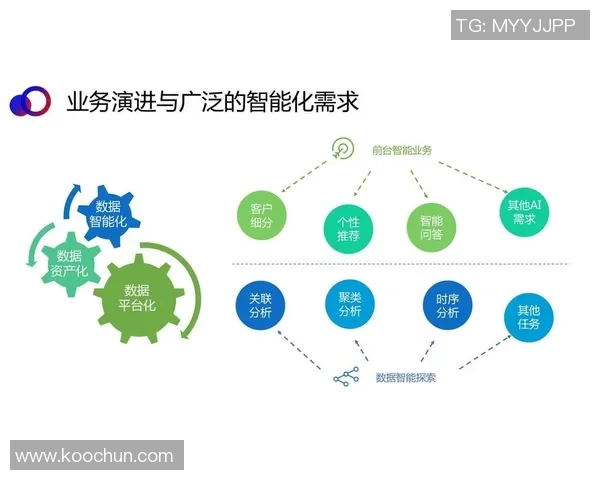 TG: MYYJJPP

业务演进与广泛的智能化需求

数据智能化

数据资产化

数据平台化

前台智能业务

客户细分

个性推荐

智能问答

其他AI需求

关联分析

聚类分析

时序分析

其他任务

数据智能探索

www.koochun.com